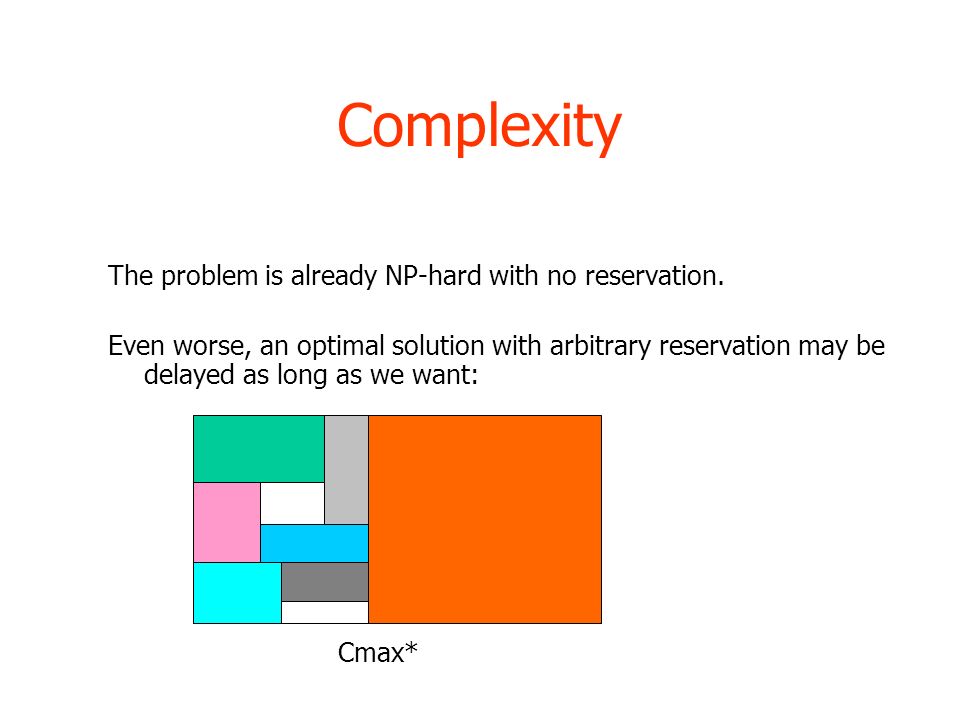 Complexity

The problem is already NP-hard with no reservation.

Even worse, an optimal solution with arbitrary reservation may be delayed as long as we want:

Cmax*